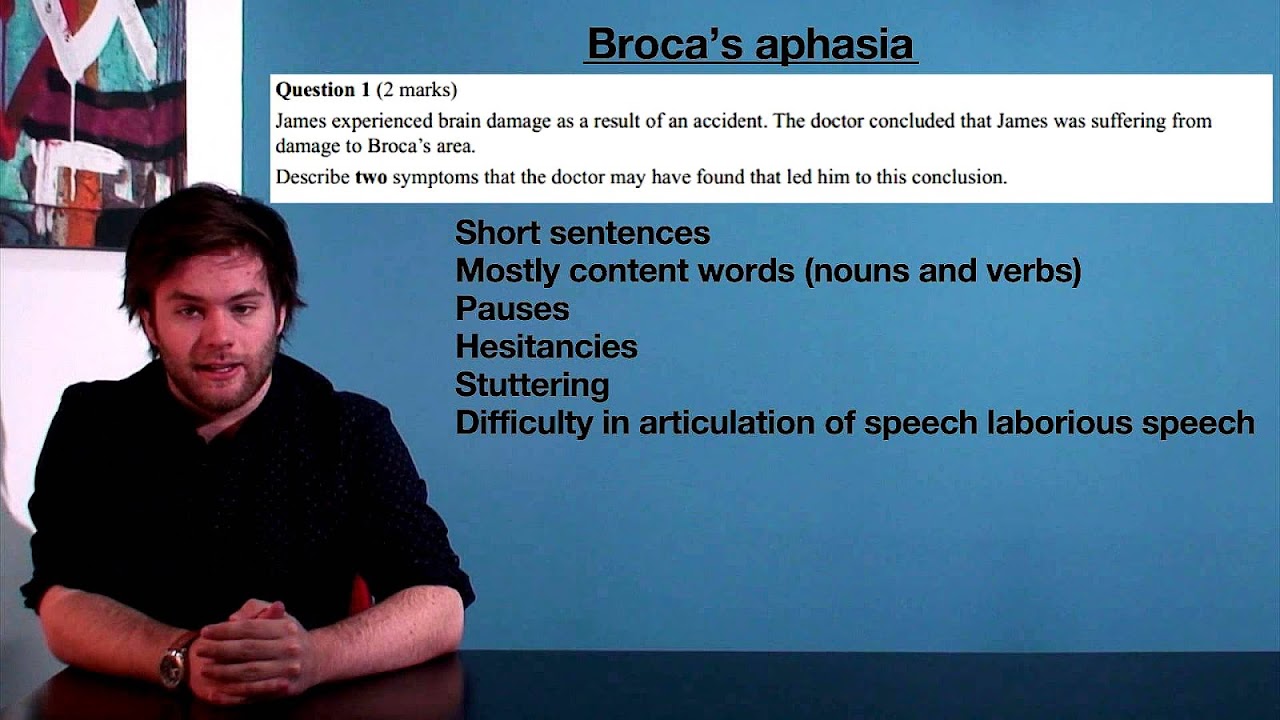 Broca's aphasia

Question 1 (2 marks)

James experienced brain damage as a result of an accident. The doctor concluded that James was suffering from damage to Broca's area.

Describe two symptoms that the doctor may have found that led him to this conclusion.

Short sentences
Mostly content words (nouns and verbs)
Pauses
Hesitancies
Stuttering
Difficulty in articulation of speech laborious speech